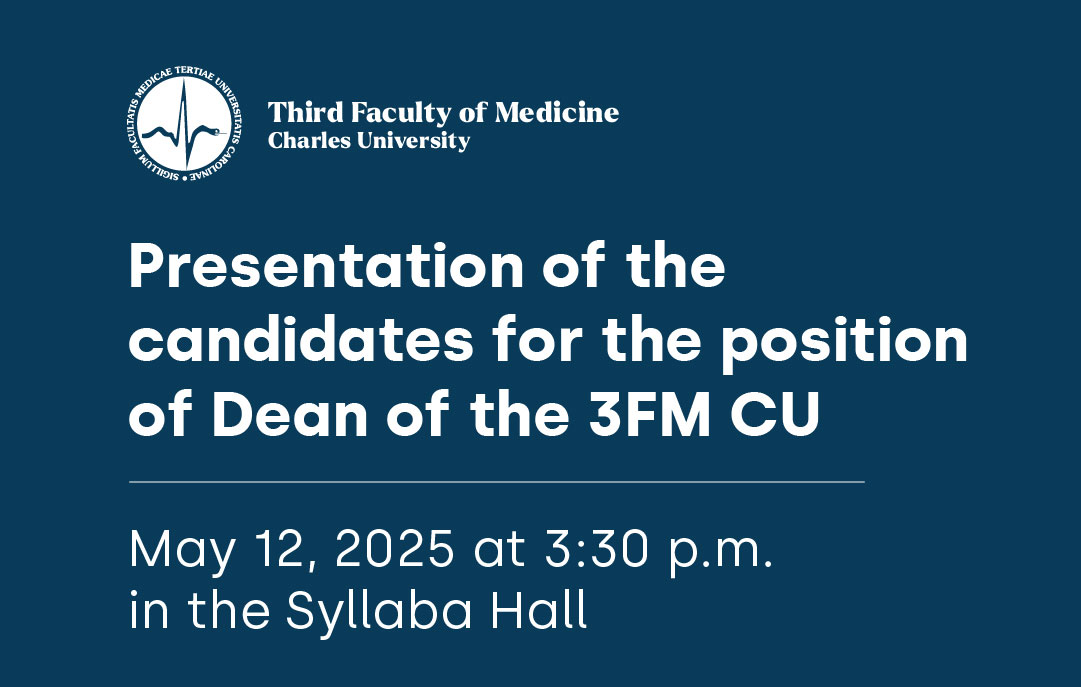 SIGILLUM FACULTATIS MEDICAE TERTIAE UNIVERSITATIS CAROLINAE

Third Faculty of Medicine
Charles University

Presentation of the candidates for the position of Dean of the 3FM CU

May 12, 2025 at 3:30 p.m.
in the Syllaba Hall